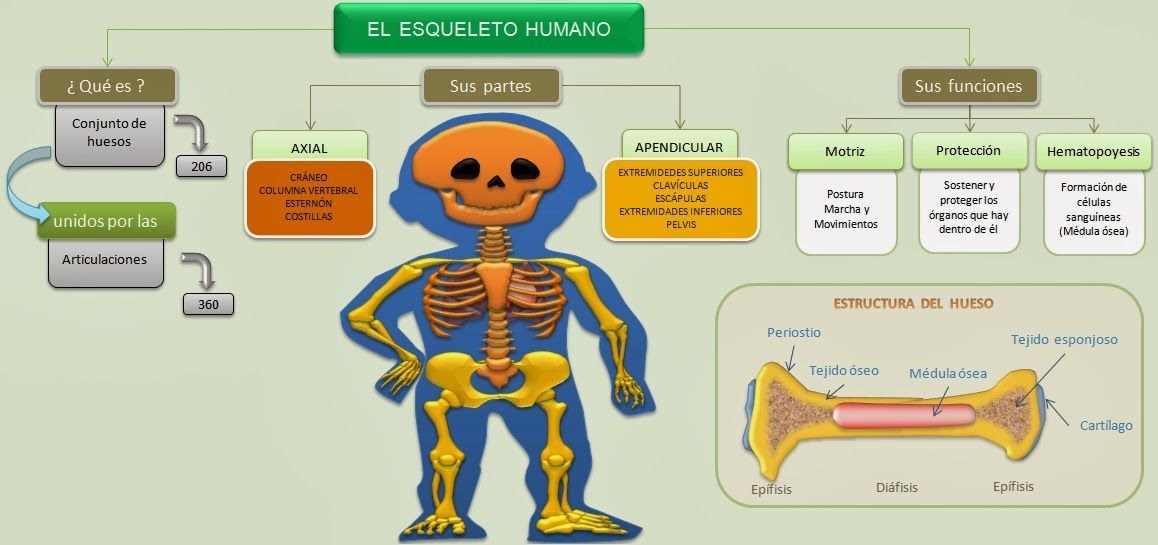 EL ESQUELETO HUMANO

¿ Qué es ?

Conjunto de huesos

206

unidos por las

Articulaciones

360

Sus partes

AXIAL

CRÁNEO
COLUMNA VERTEBRAL
ESTERNÓN
COSTILLAS

APENDICULAR

EXTREMIDEDES SUPERIORES
CLAVÍCULAS
ESCÁPULAS
EXTREMIDADES INFERIORES
PELVIS

Sus funciones

Motriz

Postura
Marcha y Movimientos

Protección

Sostener y proteger los órganos que hay dentro de él

Hematopoyesis

Formación de células sanguíneas (Médula ósea)

ESTRUCTURA DEL HUESO

Periostio

Tejido óseo

Médula ósea

Tejido esponjoso

Cartílago

Epífisis

Diáfisis

Epífisis